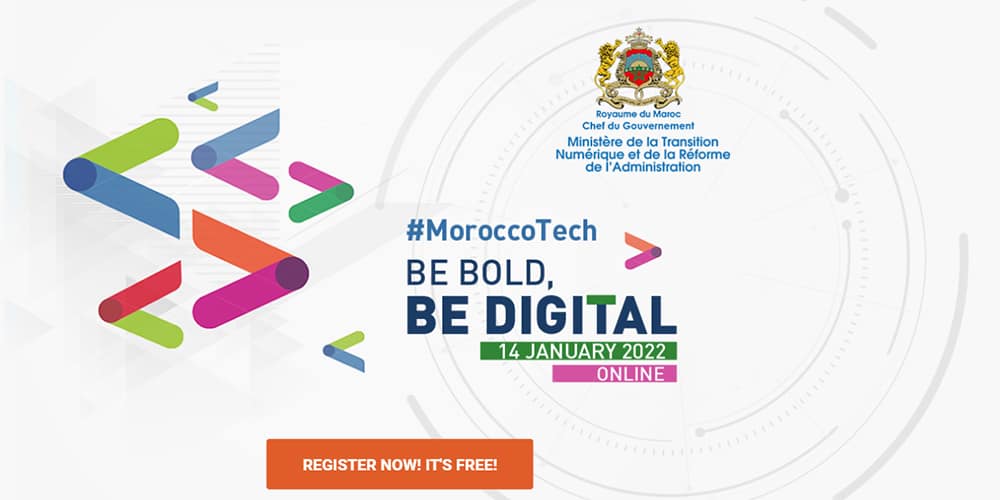 Royaume du Maroc
Chef du Gouvernement
Ministère de la Transition Numérique et de la Réforme de l'Administration

#MoroccoTech
BE BOLD,
BE DIGITAL
14 JANUARY 2022
ONLINE

REGISTER NOW! IT'S FREE!